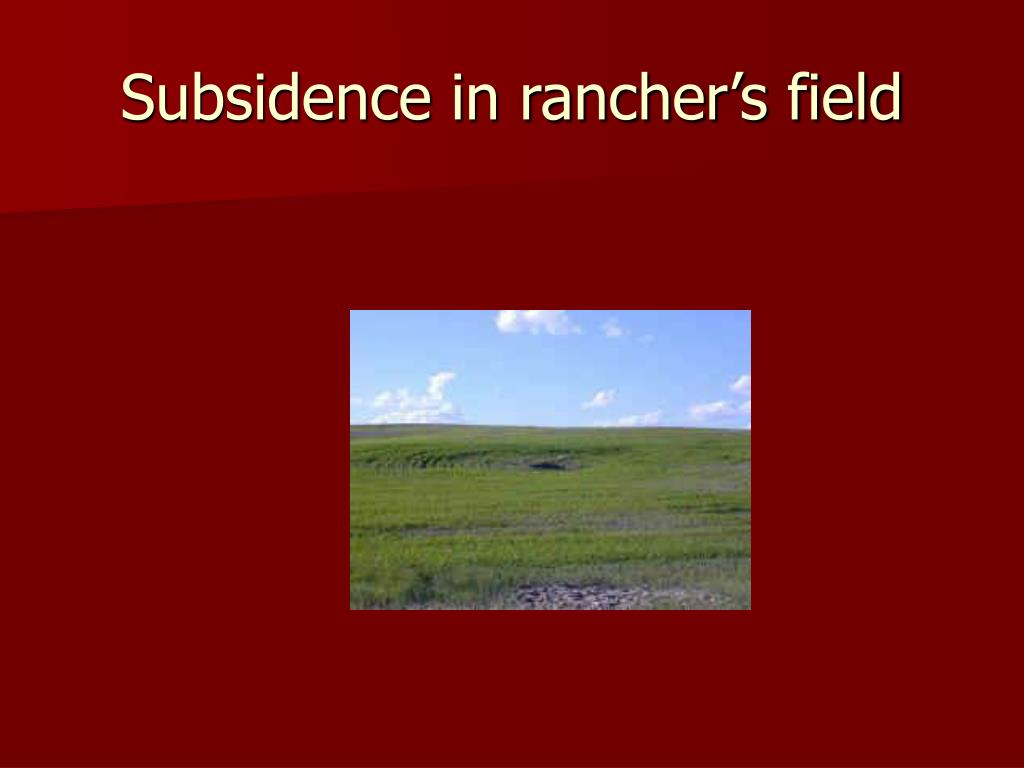 Subsidence in rancher’s field